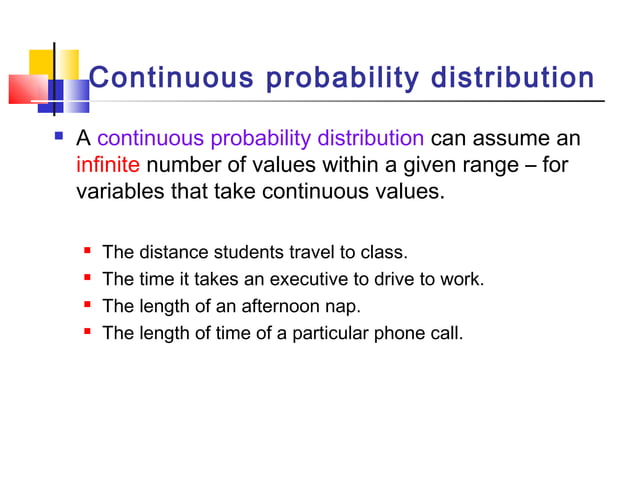 Continuous probability distribution

A continuous probability distribution can assume an infinite number of values within a given range – for variables that take continuous values.

The distance students travel to class.
The time it takes an executive to drive to work.
The length of an afternoon nap.
The length of time of a particular phone call.